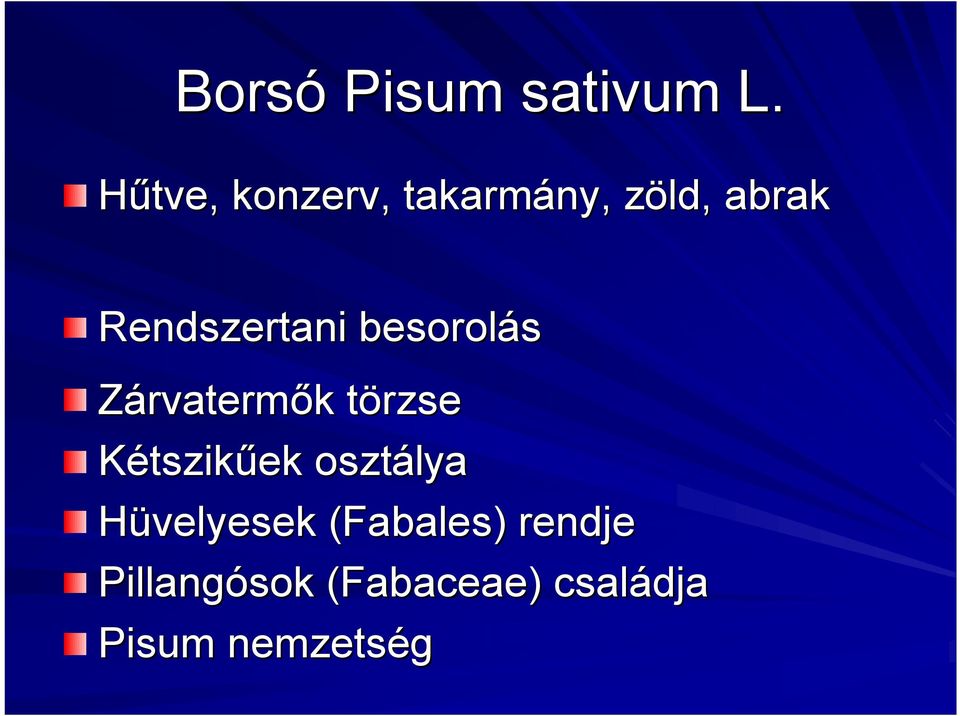 Borsó Pisum sativum L.

Hűtve, konzerv, takarmány, zöld, abrak

Rendszertani besorolás

Zárvatermők törzse

Kétszikűek osztálya

Hüvelyesek (Fabales) rendje

Pillangósok (Fabaceae) családja

Pisum nemzetség